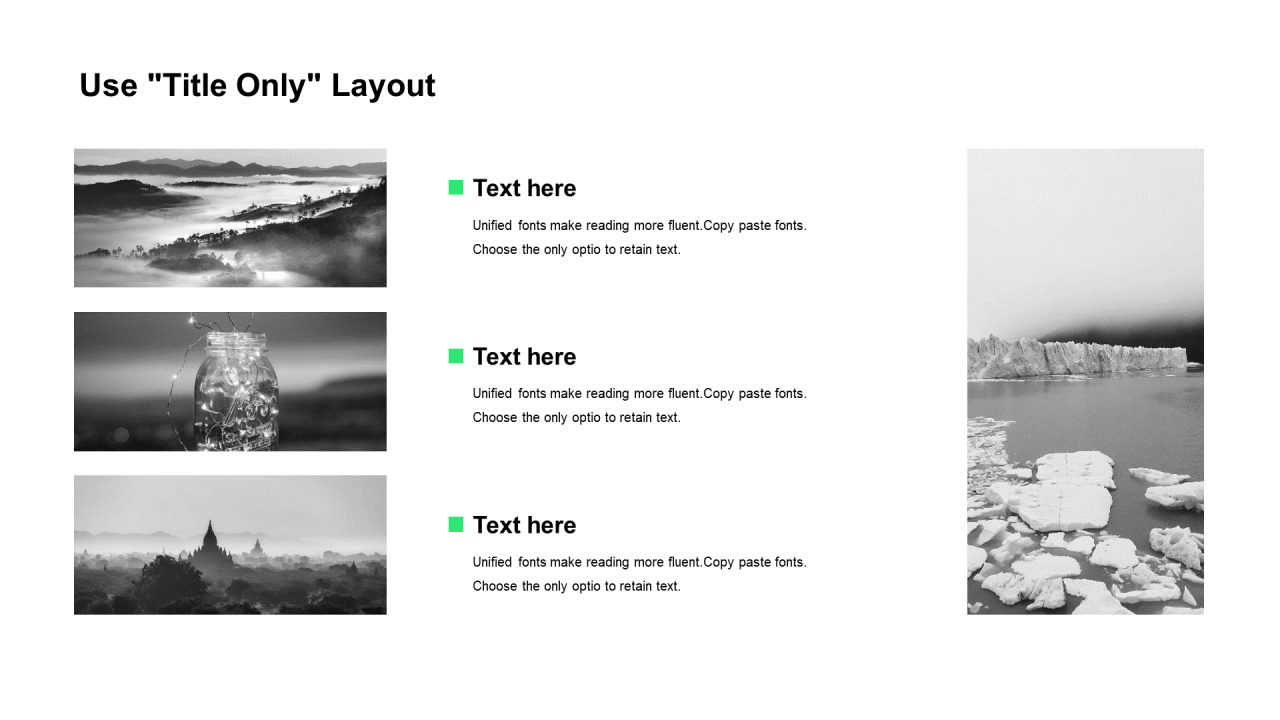 Use "Title Only" Layout

Text here

Unified fonts make reading more fluent.Copy paste fonts. Choose the only optio to retain text.

Text here

Unified fonts make reading more fluent.Copy paste fonts. Choose the only optio to retain text.

Text here

Unified fonts make reading more fluent.Copy paste fonts. Choose the only optio to retain text.